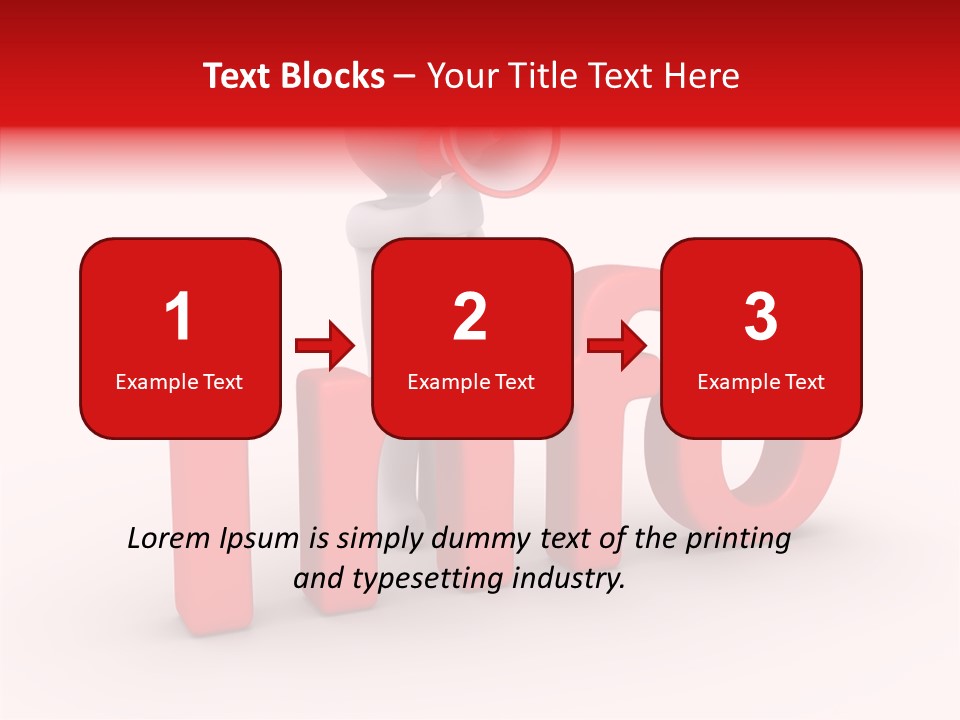 Text Blocks – Your Title Text Here

1
Example Text

2
Example Text

3
Example Text

Lorem Ipsum is simply dummy text of the printing and typesetting industry.